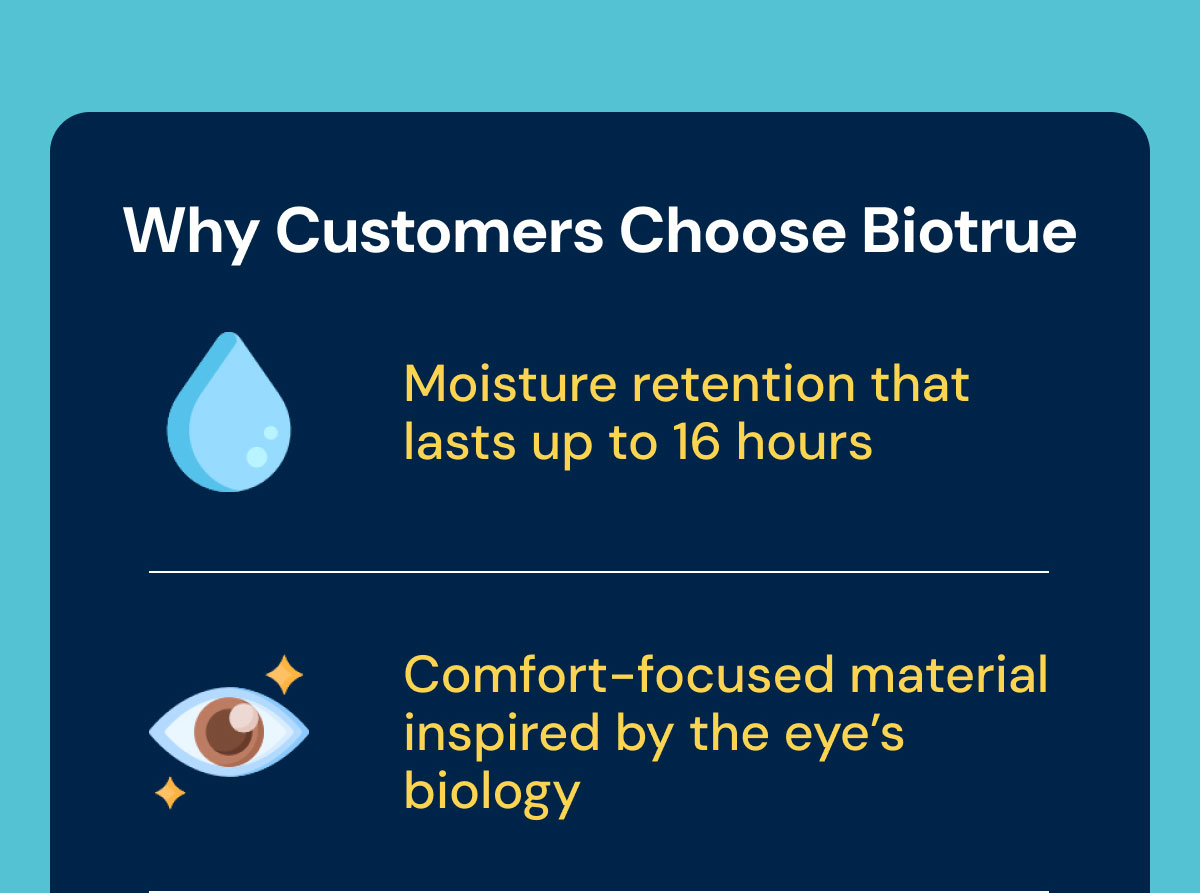 Why Customers Choose Biotrue

Moisture retention that lasts up to 16 hours

Comfort-focused material inspired by the eye’s biology